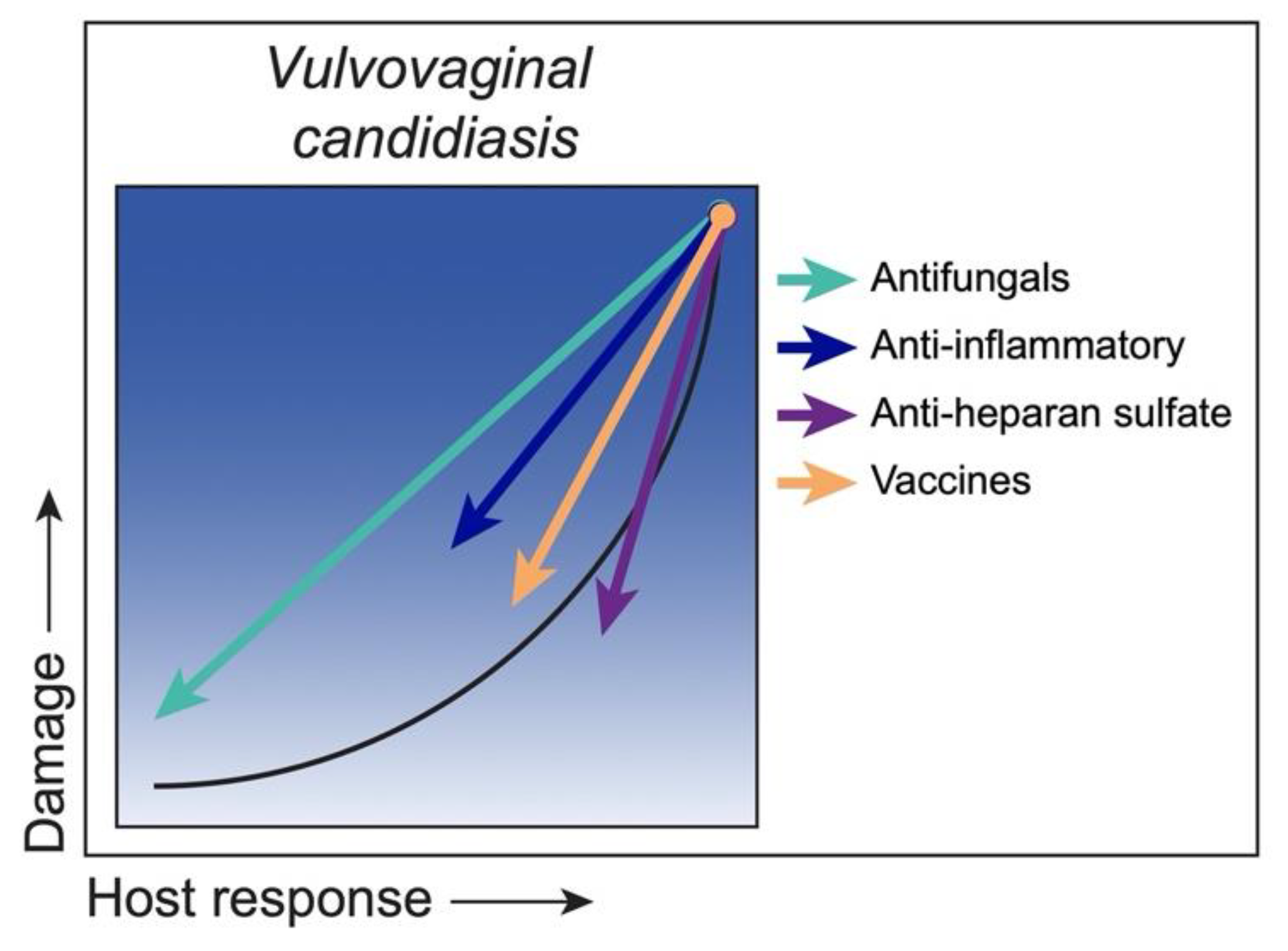 Vulvovaginal candidiasis

Antifungals
Anti-inflammatory
Anti-heparan sulfate
Vaccines

Damage

Host response